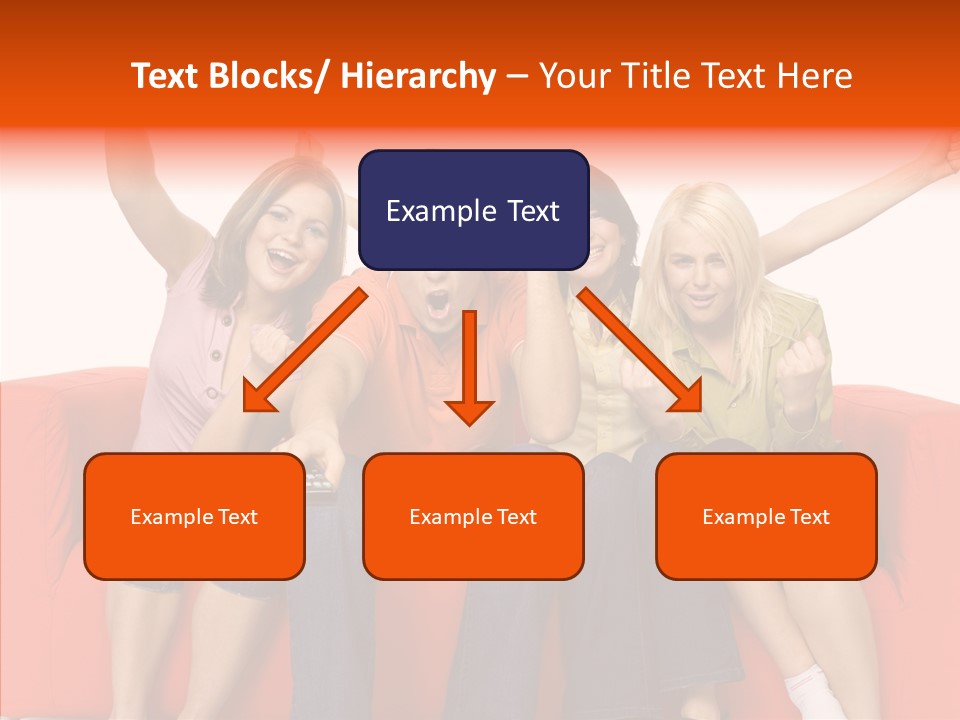 Text Blocks/ Hierarchy – Your Title Text Here

Example Text

Example Text

Example Text

Example Text